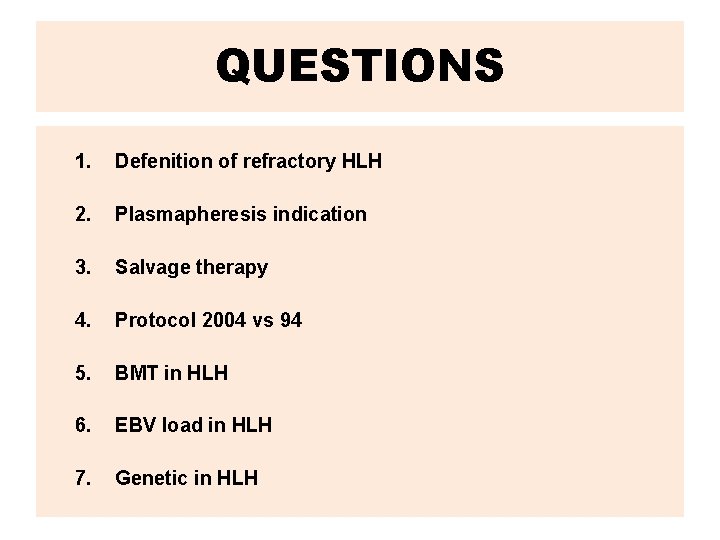 QUESTIONS

1. Defenition of refractory HLH

2. Plasmapheresis indication

3. Salvage therapy

4. Protocol 2004 vs 94

5. BMT in HLH

6. EBV load in HLH

7. Genetic in HLH